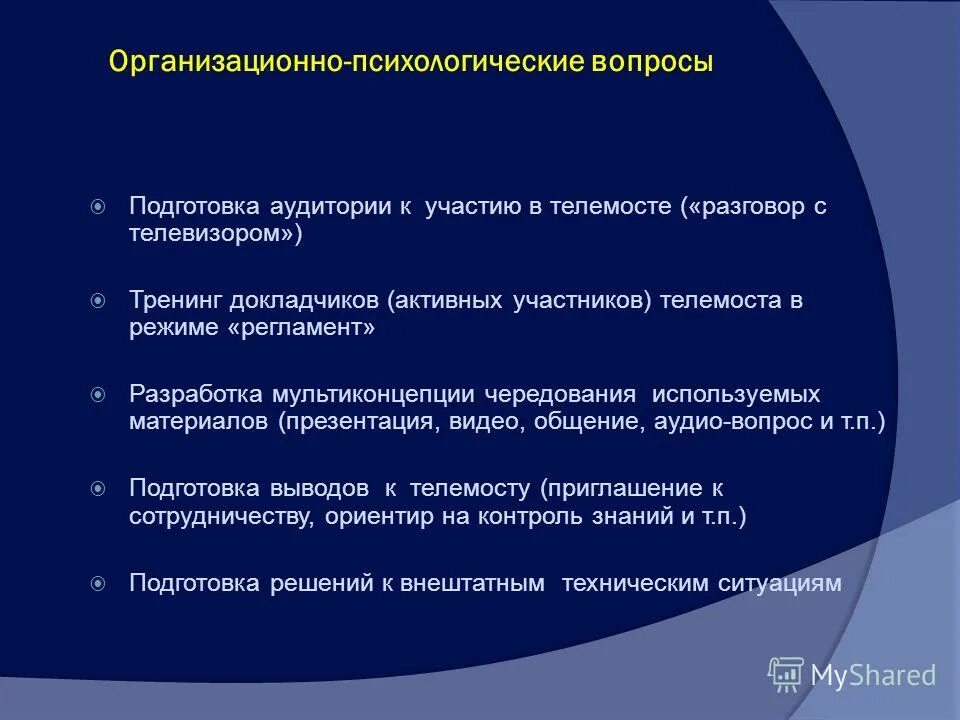 Организационно-психологические вопросы

Подготовка аудитории к участию в телемосте («разговор с телевизором»)

Тренинг докладчиков (активных участников) телемоста в режиме «регламент»

Разработка мультиконцепции чередования используемых материалов (презентация, видео, общение, аудио-вопрос и т.п.)

Подготовка выводов к телемосту (приглашение к сотрудничеству, ориентир на контроль знаний и т.п.)

Подготовка решений к внештатным техническим ситуациям

MyShared